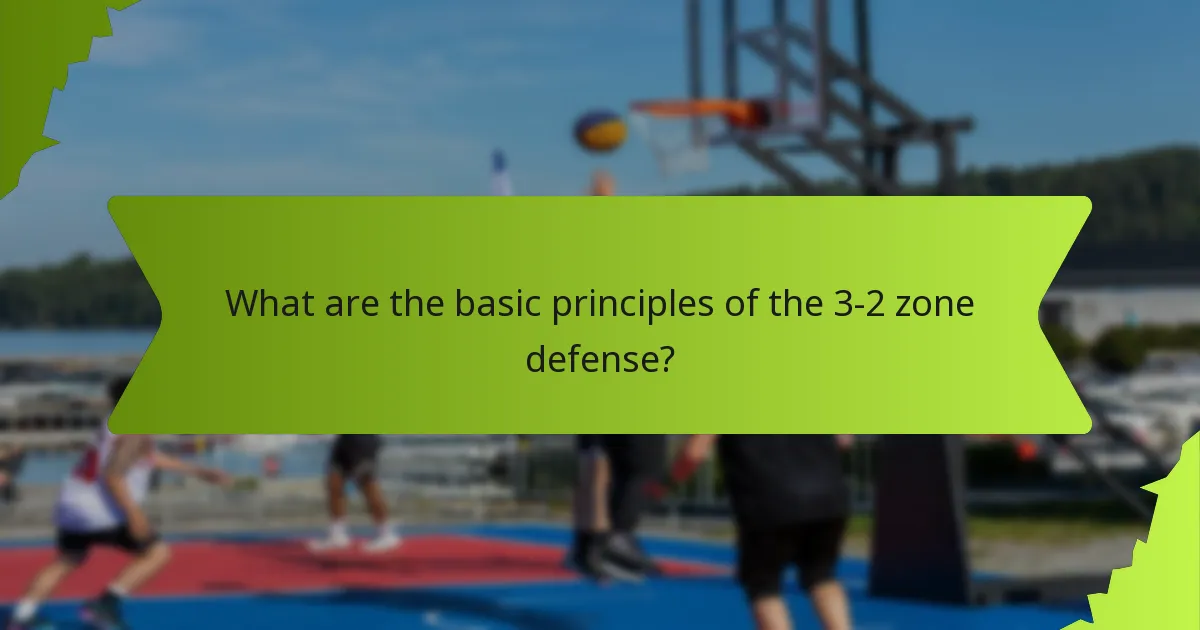 What are the basic principles of the 3-2 zone defense?